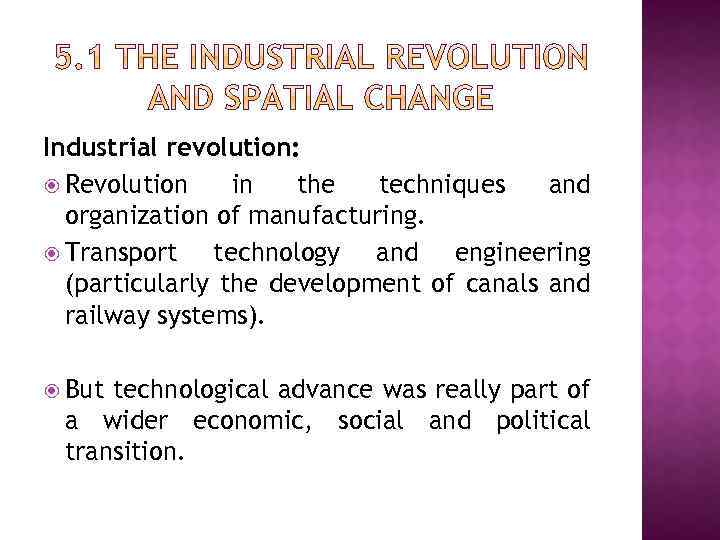 5.1 THE INDUSTRIAL REVOLUTION AND SPATIAL CHANGE

Industrial revolution:

Revolution in the techniques and organization of manufacturing.

Transport technology and engineering (particularly the development of canals and railway systems).

But technological advance was really part of a wider economic, social and political transition.